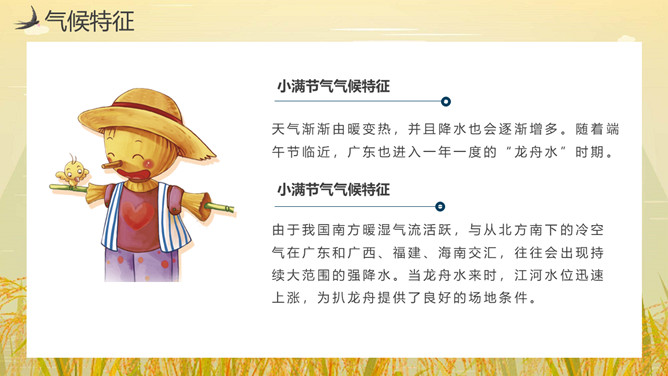 气候特征

小满节气气候特征

天气渐渐由暖变热，并且降水也会逐渐增多。随着端午节临近，广东也进入一年一度的“龙舟水”时期。

小满节气气候特征

由于我国南方暖湿气流活跃，与从北方南下的冷空气在广东和广西、福建、海南交汇，往往会出现持续大范围的强降水。当龙舟水来时，江河水位迅速上涨，为扒龙舟提供了良好的场地条件。